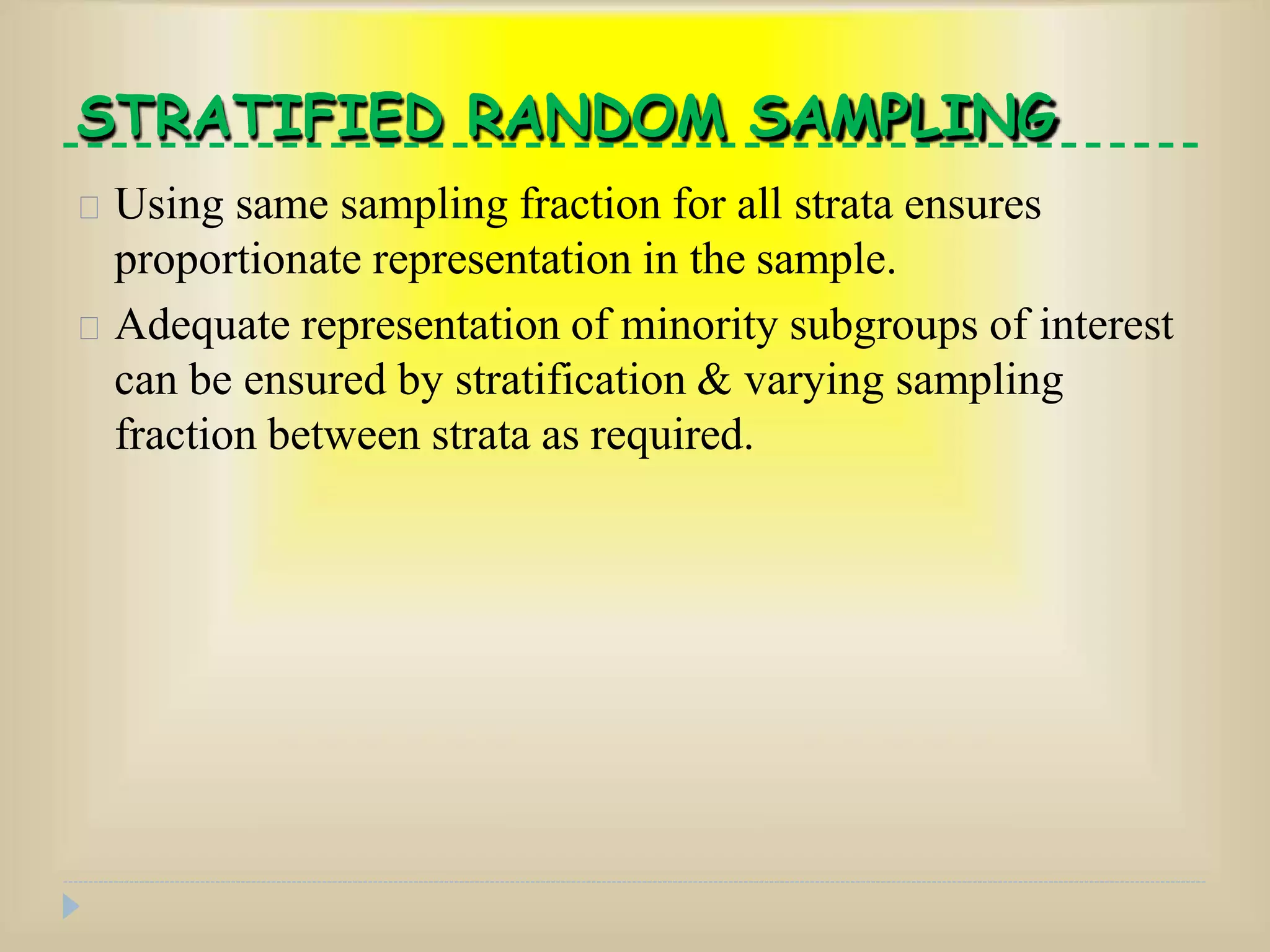 STRATIFIED RANDOM SAMPLING

Using same sampling fraction for all strata ensures proportionate representation in the sample.

Adequate representation of minority subgroups of interest can be ensured by stratification & varying sampling fraction between strata as required.